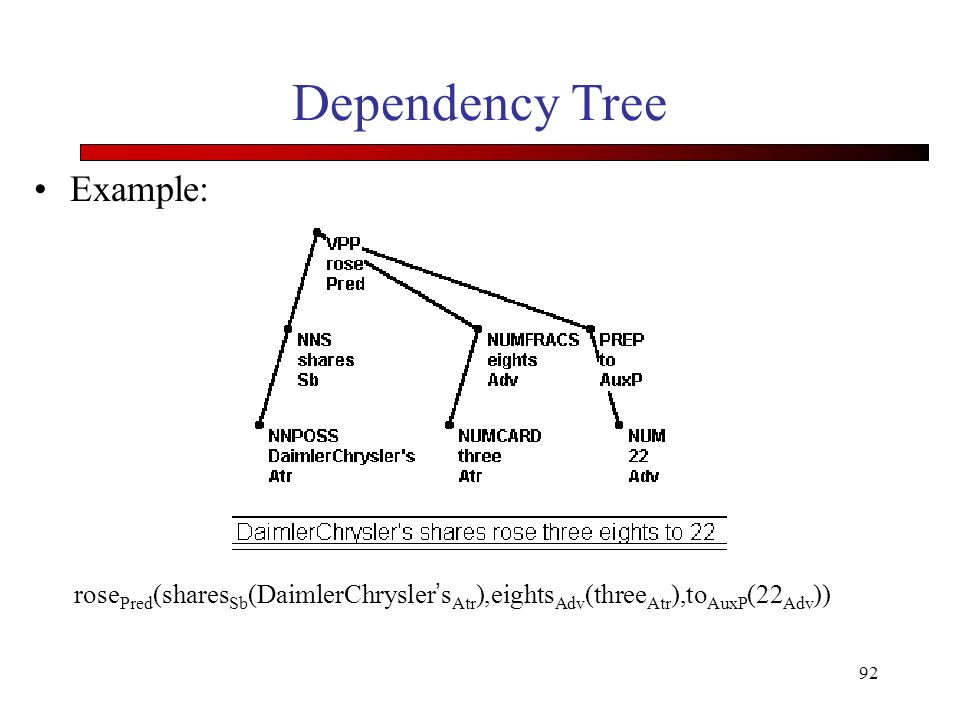 Dependency Tree

• Example:

VPP
rose
Pred

NNS
shares
Sb

NUMFRACS
eights
Adv

PREP
to
AuxP

NNPOSS
DaimlerChrysler's
Atr

NUMCARD
three
Atr

NUM
22
Adv

DaimlerChrysler's shares rose three eights to 22

$\text{rose}_{\text{Pred}}(\text{shares}_{\text{Sb}}(\text{DaimlerChrysler's}_{\text{Atr}}),\text{eights}_{\text{Adv}}(\text{three}_{\text{Atr}}),\text{to}_{\text{AuxP}}(22_{\text{Adv}}))$

92